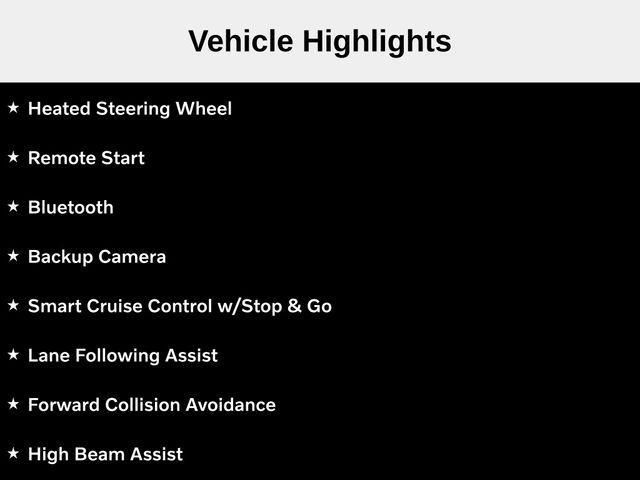 Vehicle Highlights

★ Heated Steering Wheel

★ Remote Start

★ Bluetooth

★ Backup Camera

★ Smart Cruise Control w/Stop & Go

★ Lane Following Assist

★ Forward Collision Avoidance

★ High Beam Assist